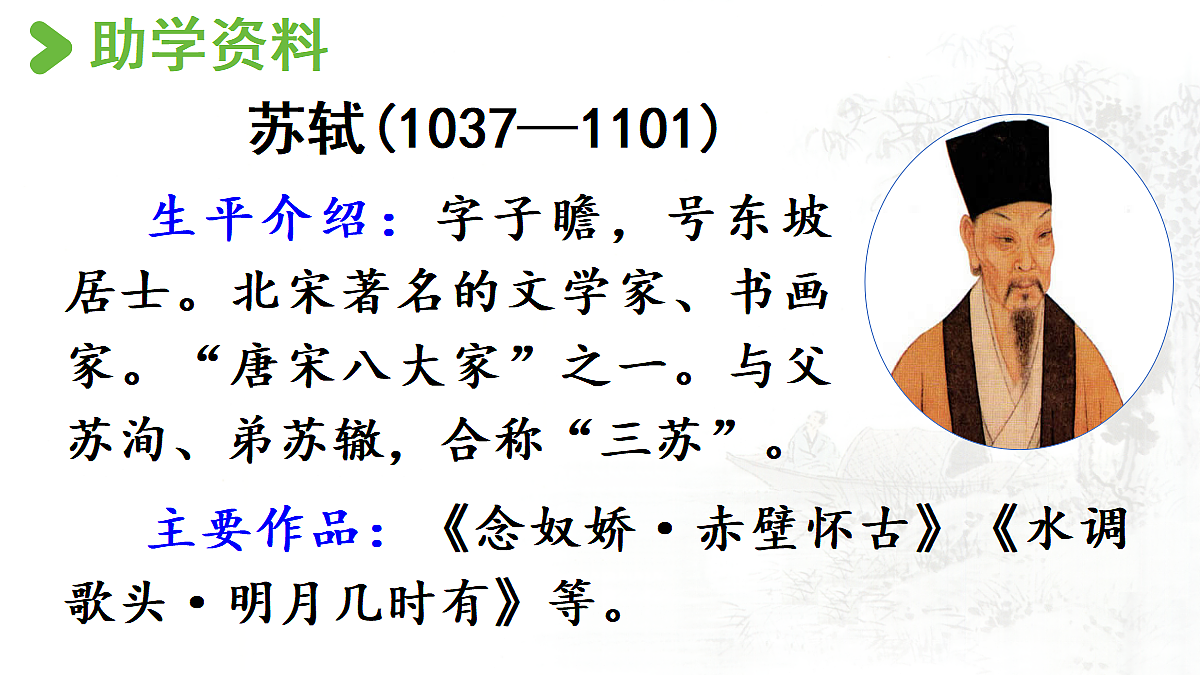 助学资料

苏轼（1037—1101）

生平介绍：字子瞻，号东坡居士。北宋著名的文学家、书画家。“唐宋八大家”之一。与父苏洵、弟苏辙，合称“三苏”。

主要作品：《念奴娇·赤壁怀古》《水调歌头·明月几时有》等。